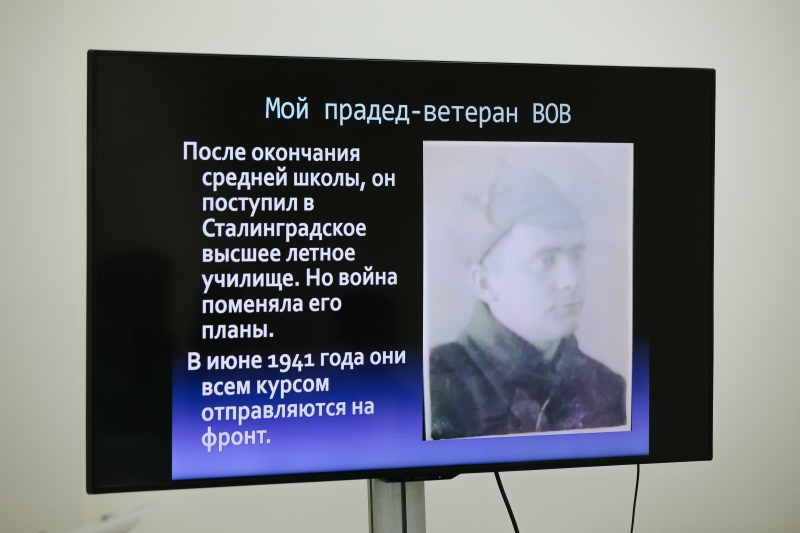 Мой прадед-ветеран ВОВ

После окончания средней школы, он поступил в Сталинградское высшее летное училище. Но война поменяла его планы.

В июне 1941 года они всем курсом отправляются на фронт.